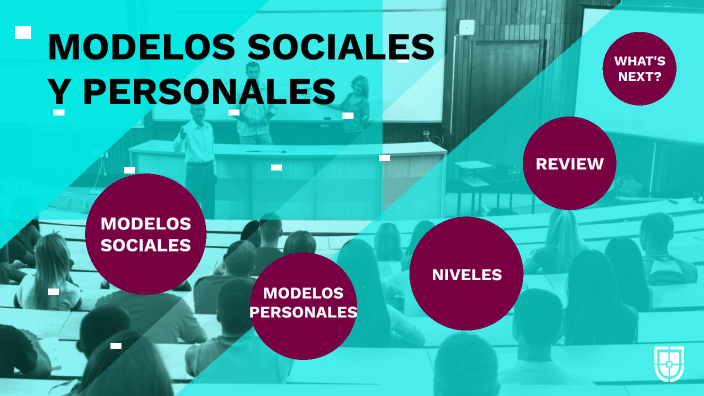 MODELOS SOCIALES Y PERSONALES

MODELOS SOCIALES

MODELOS PERSONALES

NIVELES

REVIEW

WHAT'S NEXT?